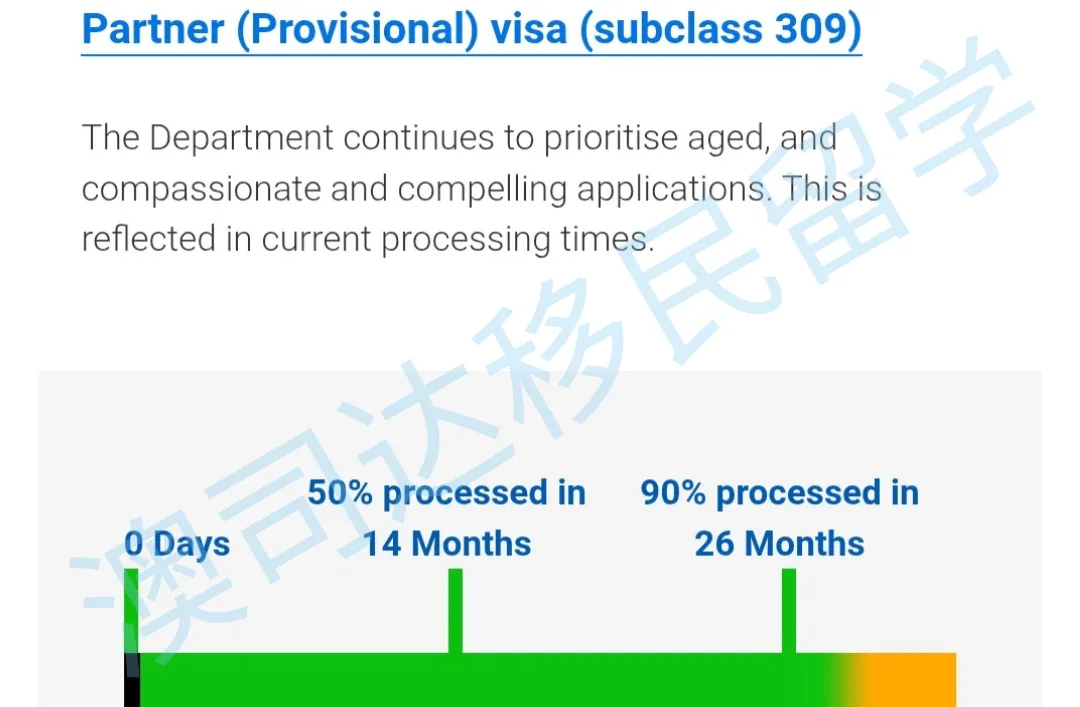 Partner (Provisional) visa (subclass 309)

The Department continues to prioritise aged, and compassionate and compelling applications. This is reflected in current processing times.

澳司达移民留学

0 Days

50% processed in 14 Months

90% processed in 26 Months